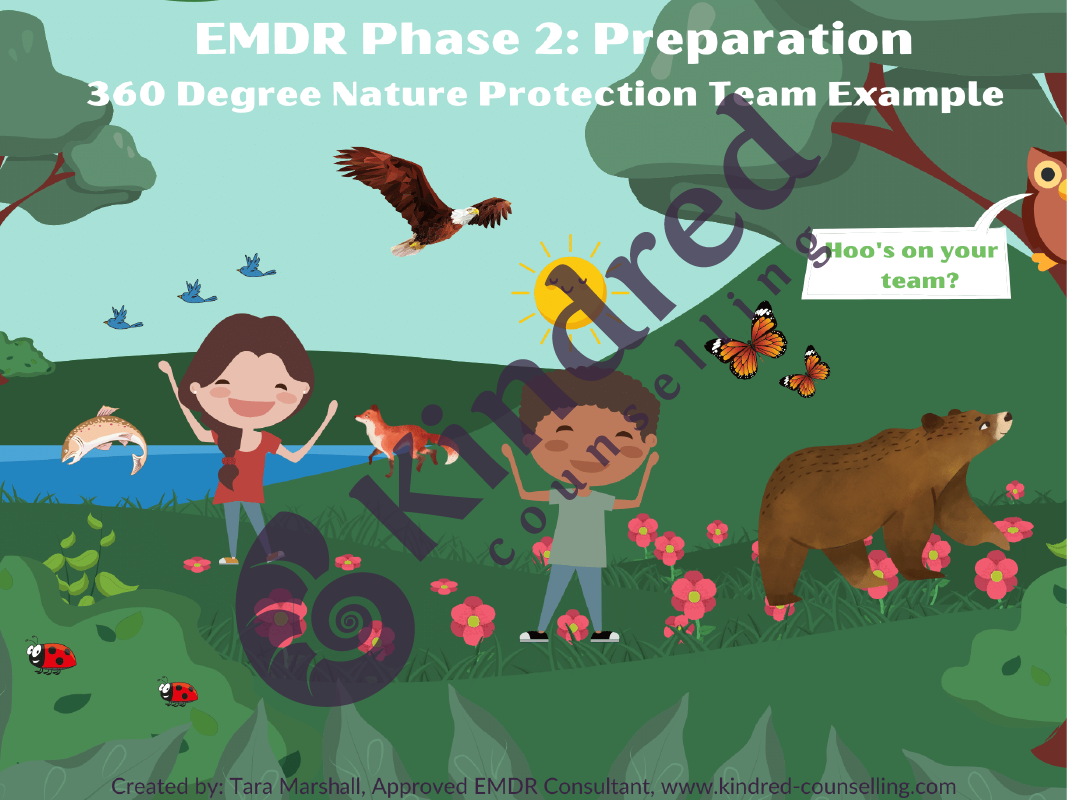 EMDR Phase 2: Preparation
360 Degree Nature Protection Team Example

Hoo's on your team?

kindred
counselling

Created by: Tara Marshall, Approved EMDR Consultant, www.kindred-counselling.com